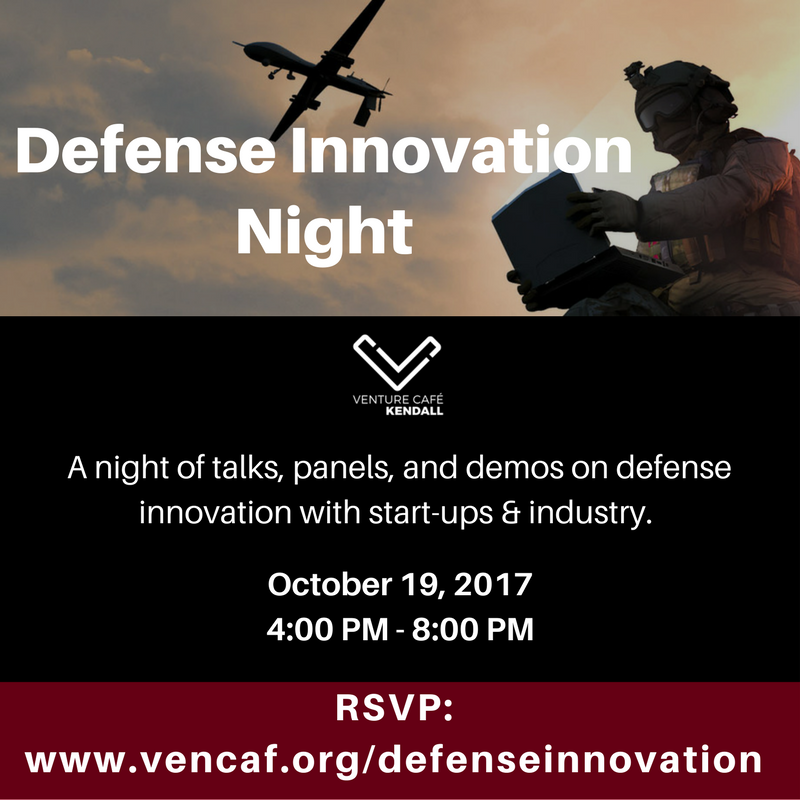 Defense Innovation Night

VENTURE CAFÉ
KENDALL

A night of talks, panels, and demos on defense innovation with start-ups & industry.

October 19, 2017
4:00 PM - 8:00 PM

RSVP:
www.vencaf.org/defenseinnovation